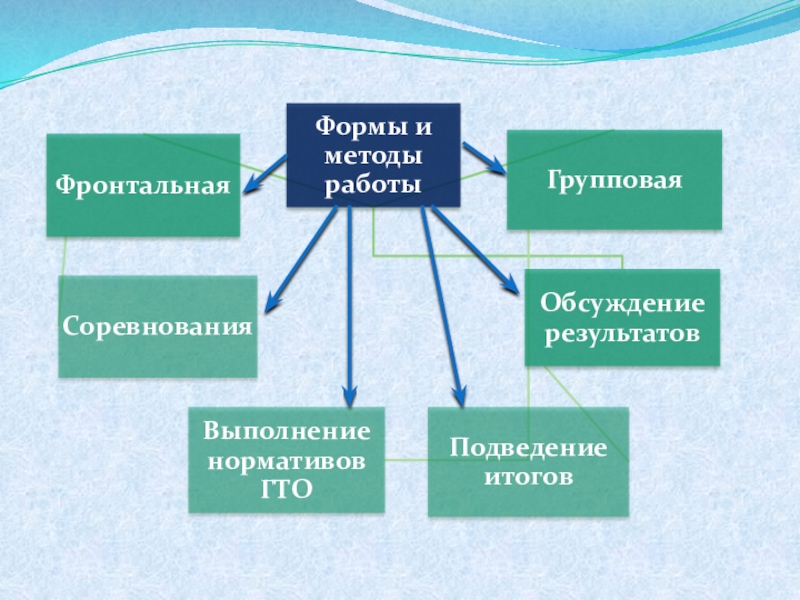 Формы и методы работы

Фронтальная

Групповая

Соревнования

Обсуждение результатов

Выполнение нормативов ГТО

Подведение итогов